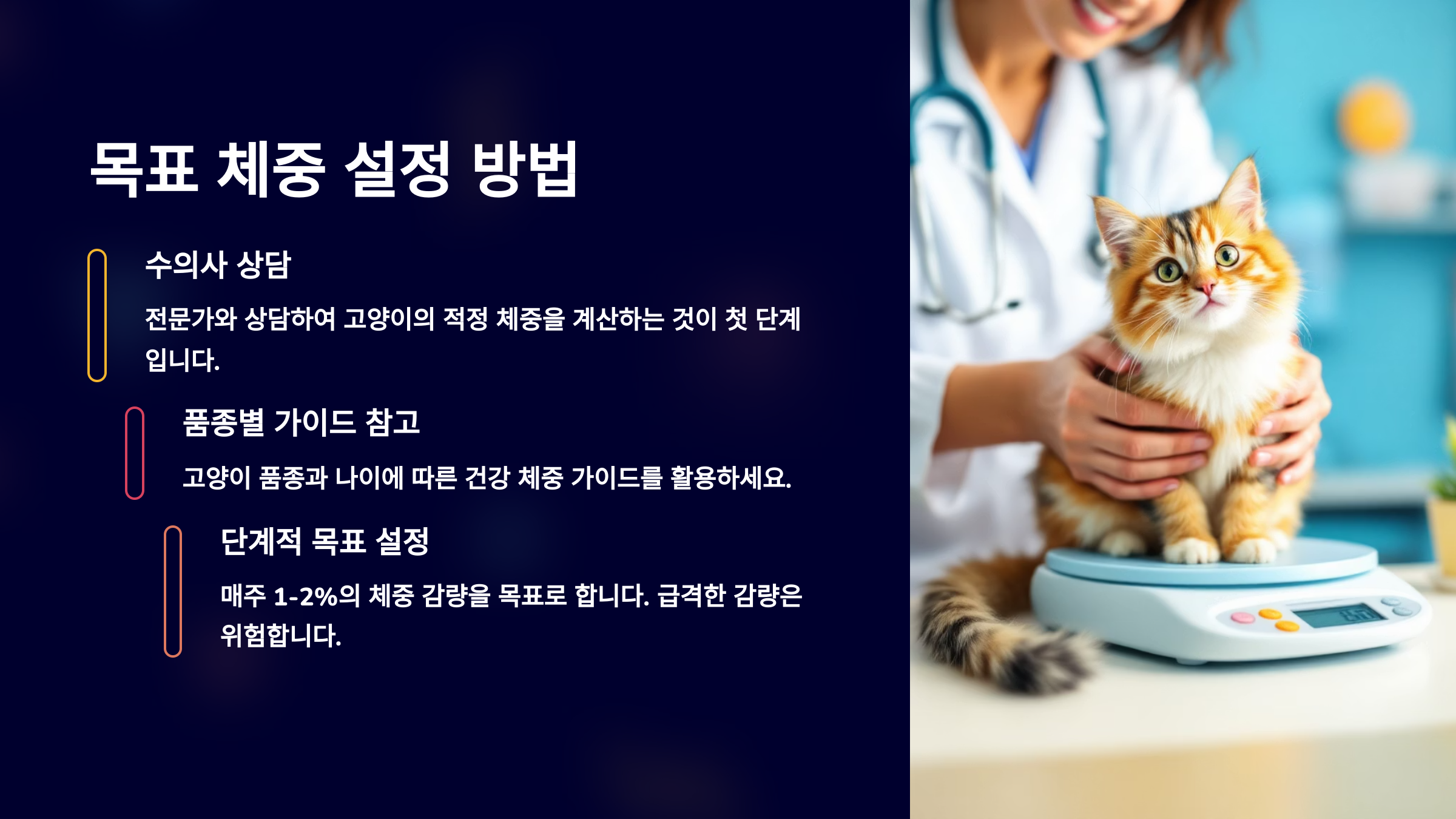 목표 체중 설정 방법

수의사 상담

전문가와 상담하여 고양이의 적정 체중을 계산하는 것이 첫 단계입니다.

품종별 가이드 참고

고양이 품종과 나이에 따른 건강 체중 가이드를 활용하세요.

단계적 목표 설정

매주 1-2%의 체중 감량을 목표로 합니다. 급격한 감량은 위험합니다.